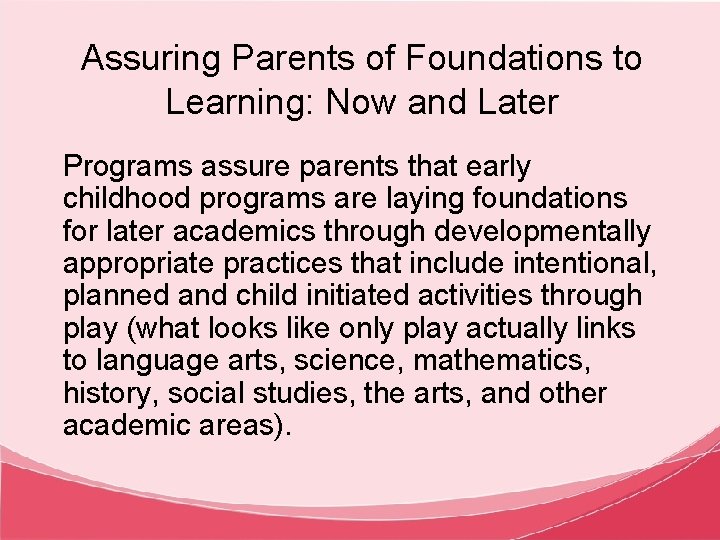 Assuring Parents of Foundations to Learning: Now and Later

Programs assure parents that early childhood programs are laying foundations for later academics through developmentally appropriate practices that include intentional, planned and child initiated activities through play (what looks like only play actually links to language arts, science, mathematics, history, social studies, the arts, and other academic areas).